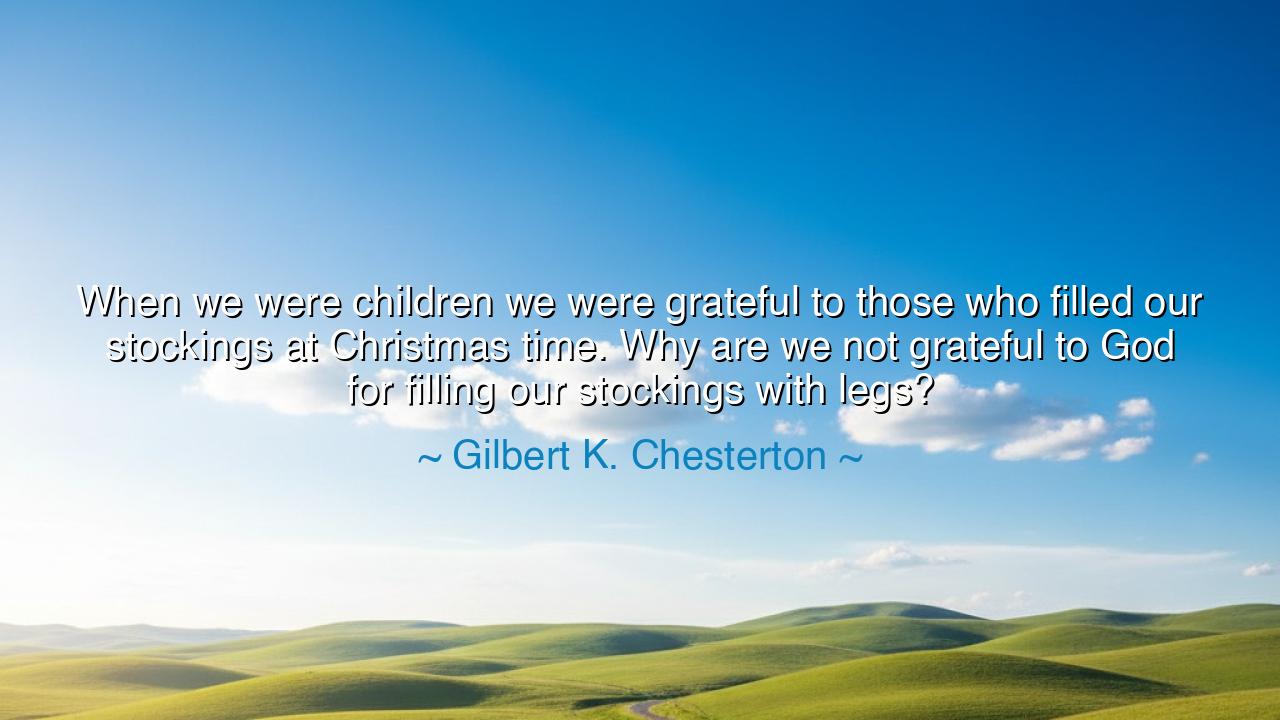 When we were children we were grateful to those who filled our stockings at Christmas time. Why are we not grateful to God for filling our stockings with legs?

~ Gilbert K. Chesterton ~